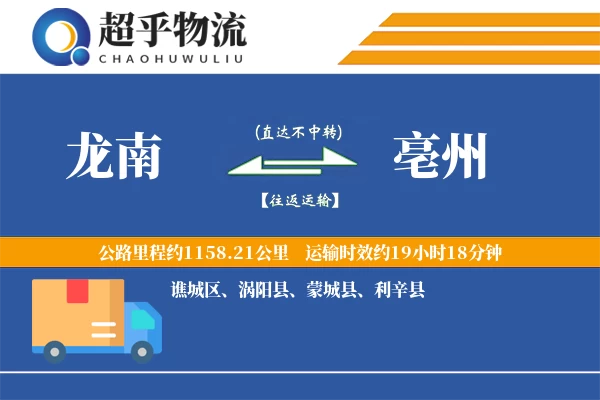 超乎物流
CHAOHUWULIU

龙南

(直达不中转)

【往返运输】

亳州

公路里程约1158.21公里 运输时效约19小时18分钟

谯城区、涡阳县、蒙城县、利辛县